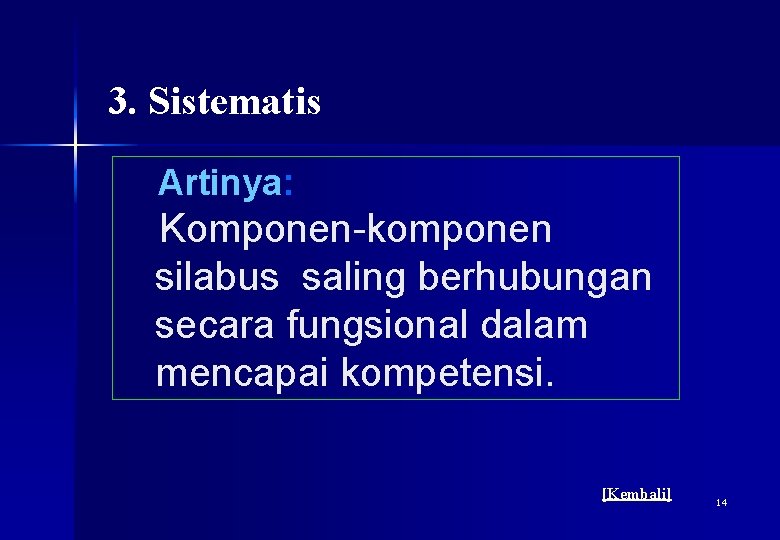 3. Sistematis

Artinya:
Komponen-komponen silabus saling berhubungan secara fungsional dalam mencapai kompetensi.

[Kembali]

14